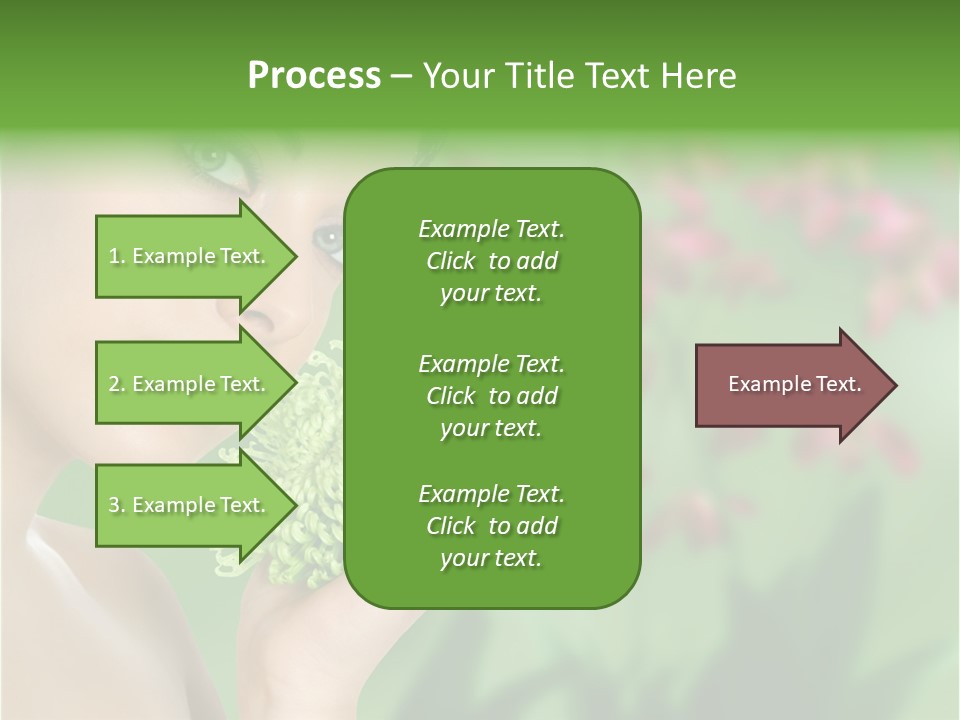 Process – Your Title Text Here

1. Example Text.

2. Example Text.

3. Example Text.

Example Text. Click to add your text.

Example Text. Click to add your text.

Example Text. Click to add your text.

Example Text.